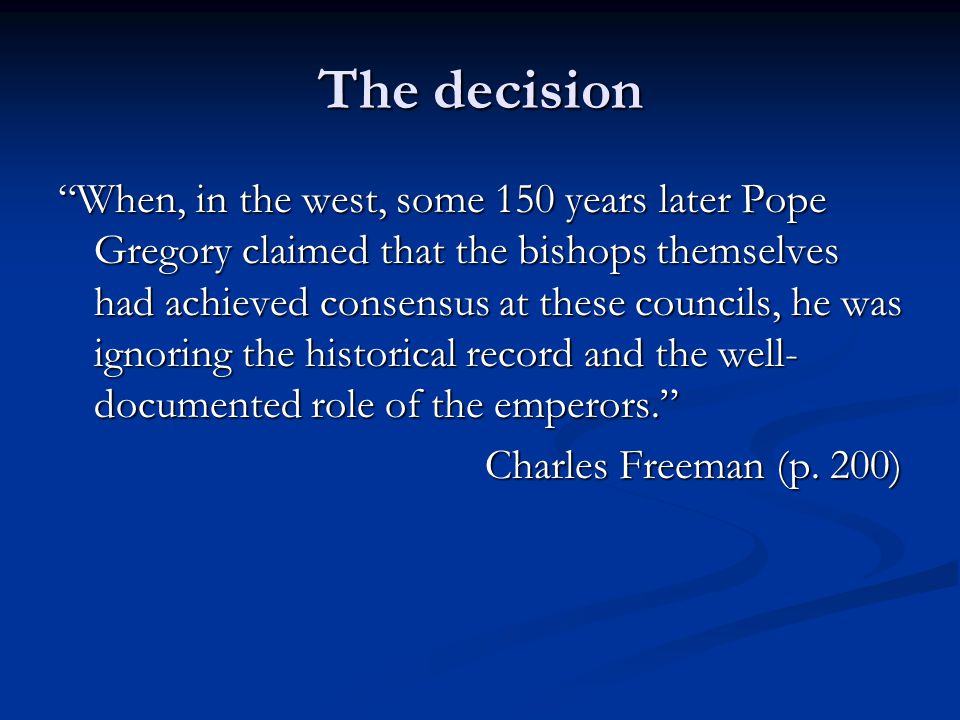 The decision

“When, in the west, some 150 years later Pope Gregory claimed that the bishops themselves had achieved consensus at these councils, he was ignoring the historical record and the well-documented role of the emperors.”

Charles Freeman (p. 200)